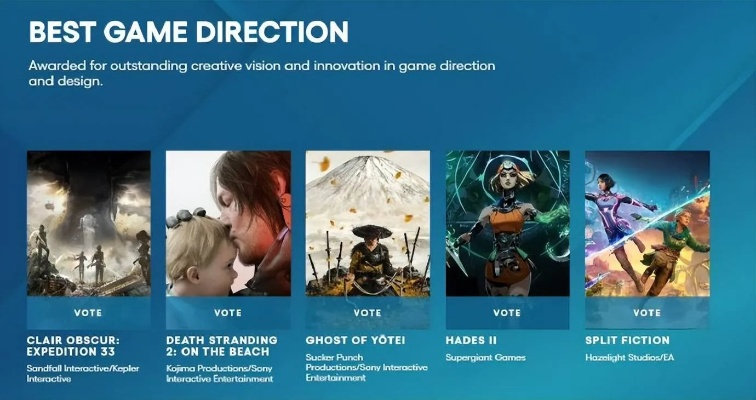 BEST GAME DIRECTION

Awarded for outstanding creative vision and innovation in game direction and design.

VOTE

CLAIR OBSCUR: EXPEDITION 33

Sandfall Interactive/Kepler Interactive

VOTE

DEATH STRANDING 2: ON THE BEACH

Kojima Productions/Sony Interactive Entertainment

VOTE

GHOST OF YŌTEI

Sucker Punch Productions/Sony Interactive Entertainment

VOTE

HADES II

Supergiant Games

VOTE

SPLIT FICTION

Hazelight Studios/EA